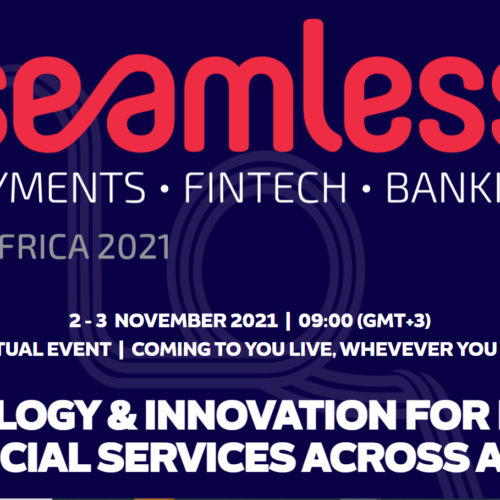 seamless

YMENTS • FINTECH • BANK

FRICA 2021

2 - 3 NOVEMBER 2021 | 09:00 (GMT+3)

TUAL EVENT | COMING TO YOU LIVE, WHEVEVER YOU

LOGY & INNOVATION FOR
CIAL SERVICES ACROSS A